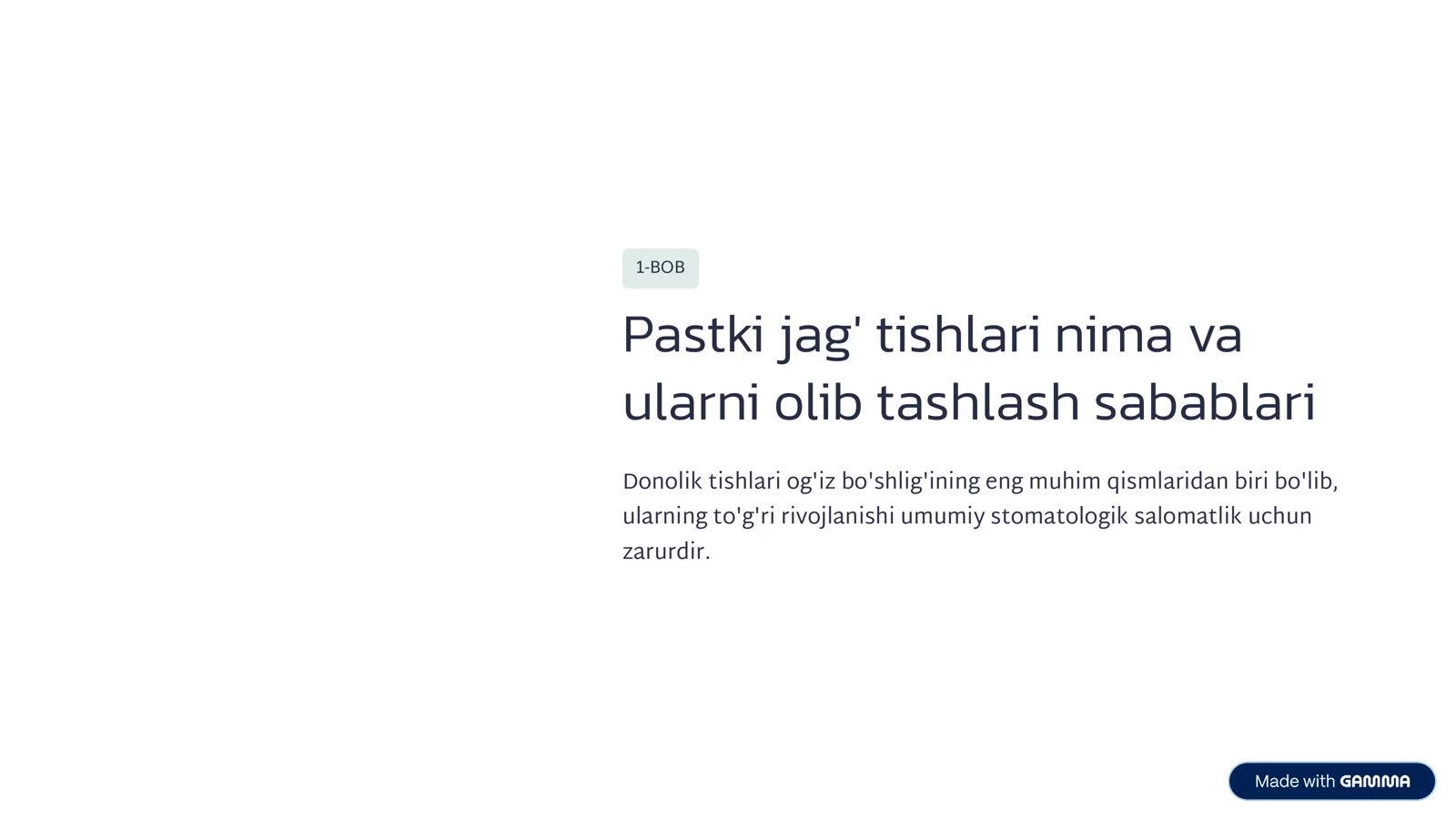 1-BOB

Pastki jag' tishlari nima va ularni olib tashlash sabablari

Donolik tishlari og'iz bo'shlig'ining eng muhim qismlaridan biri bo'lib, ularning to'g'ri rivojlanishi umumiy stomatologik salomatlik uchun zarurdir.

Made with GAMMA